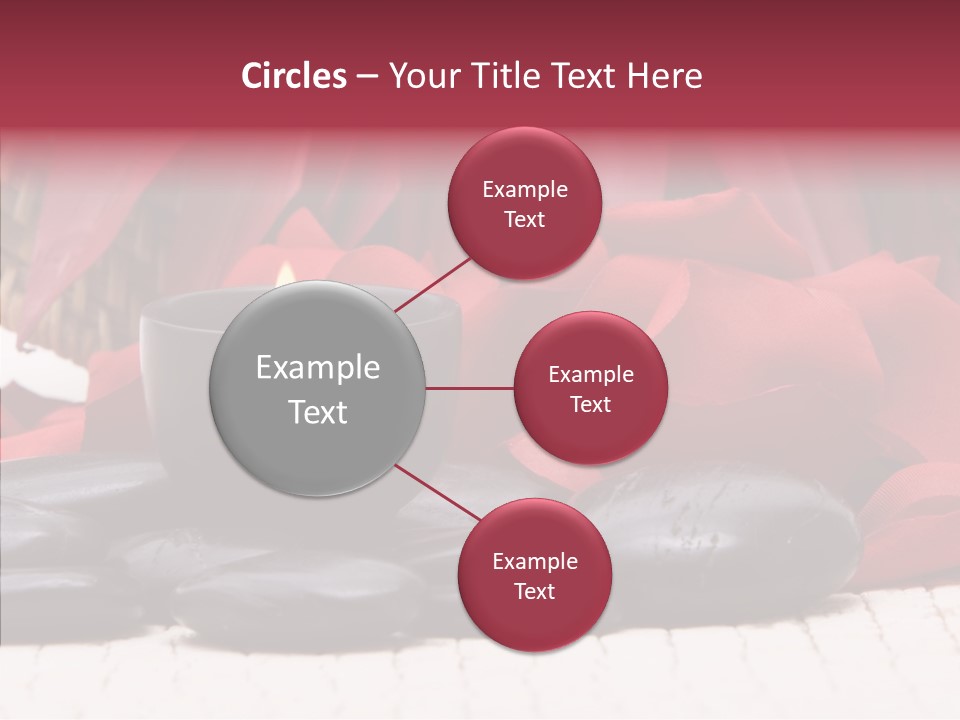 Circles – Your Title Text Here

Example Text

Example Text

Example Text

Example Text